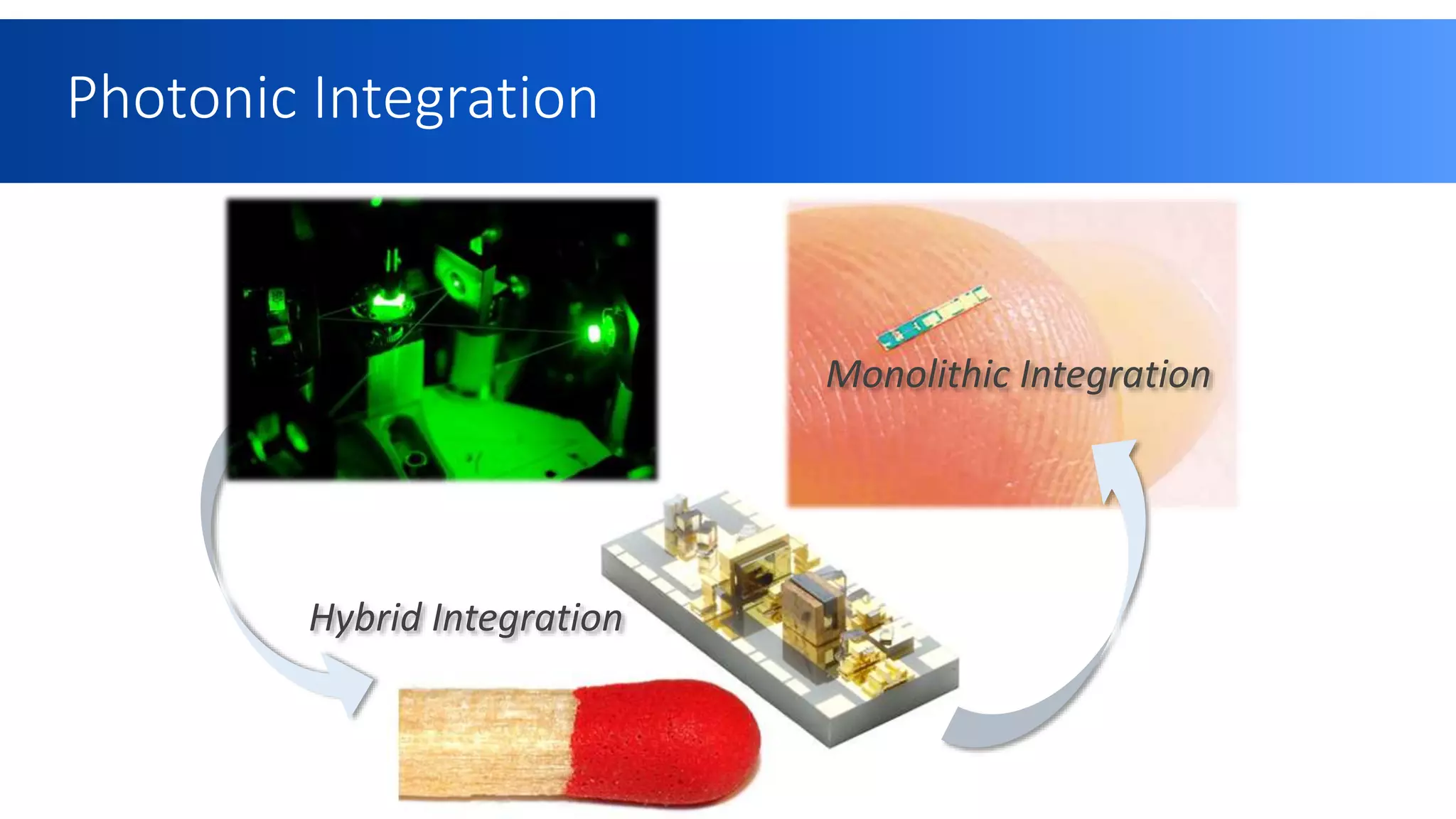 Photonic Integration

Monolithic Integration

Hybrid Integration